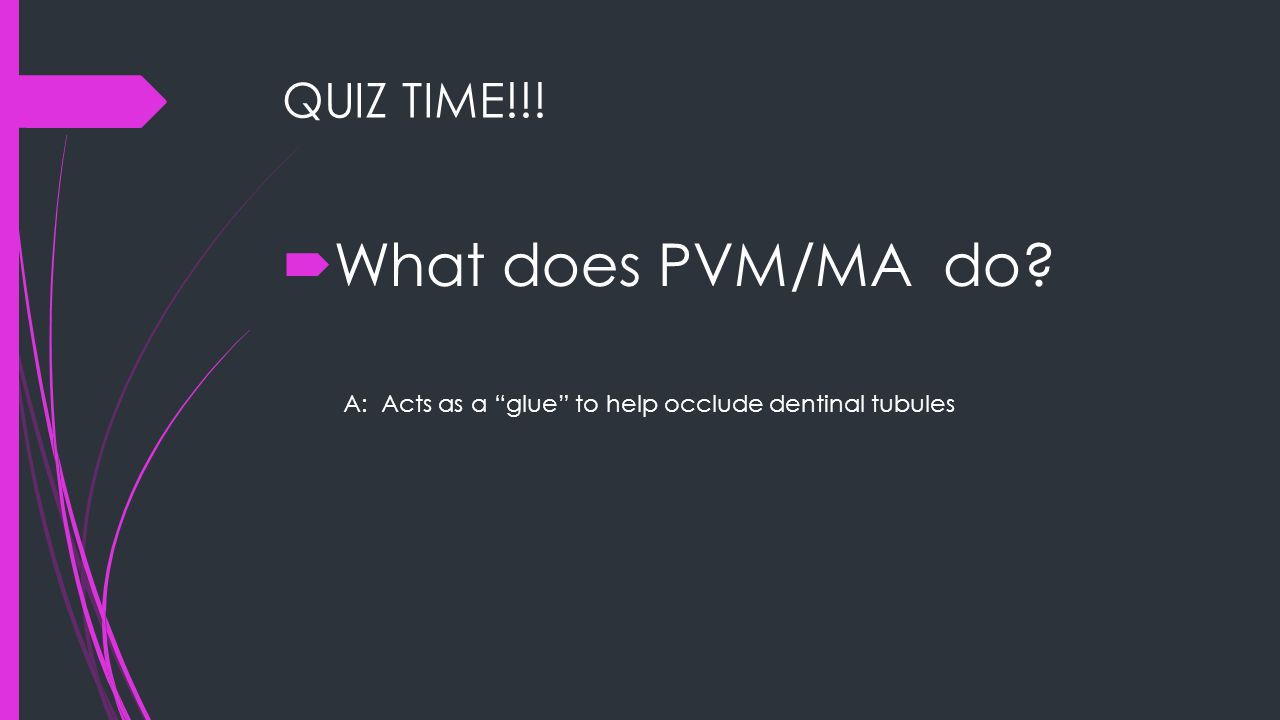 QUIZ TIME!!!

What does PVM/MA do?

A: Acts as a “glue” to help occlude dentinal tubules